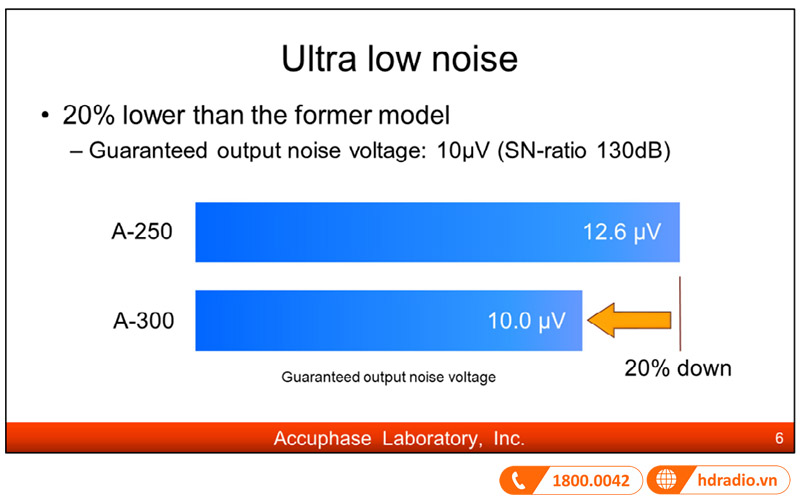 Ultra low noise

• 20% lower than the former model
– Guaranteed output noise voltage: 10μV (SN-ratio 130dB)

A-250
12.6 μV

A-300
10.0 μV

20% down

Guaranteed output noise voltage

Accuphase Laboratory, Inc.

6

1800.0042

hdradio.vn